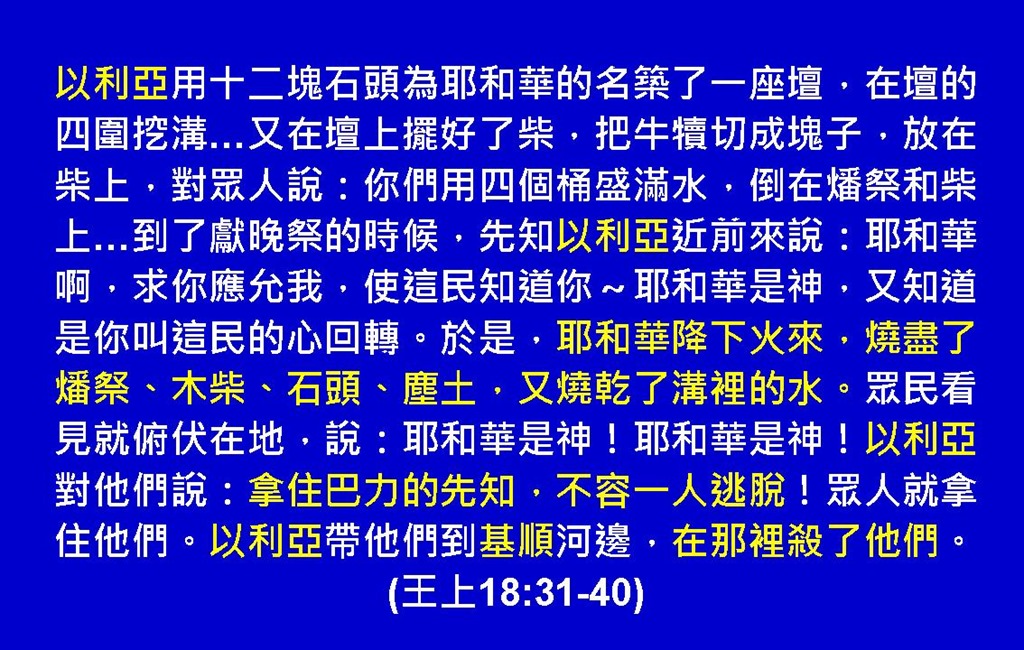 以利亞用十二塊石頭為耶和華的名築了一座壇，在壇的四圍挖溝…又在壇上擺好了柴，把牛犢切成塊子，放在柴上，對眾人說：你們用四個桶盛滿水，倒在燔祭和柴上…到了獻晚祭的時候，先知以利亞近前來說：耶和華啊，求你應允我，使這民知道你～耶和華是神，又知道是你叫這民的心回轉。於是，耶和華降下火來，燒盡了燔祭、木柴、石頭、塵土，又燒乾了溝裡的水。眾民看見就俯伏在地，說：耶和華是神！耶和華是神！以利亞對他們說：拿住巴力的先知，不容一人逃脫！眾人就拿住他們。以利亞帶他們到基順河邊，在那裡殺了他們。
(王上18:31-40)